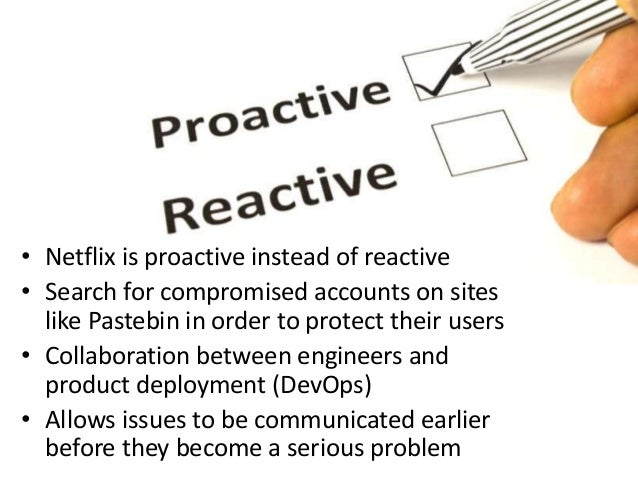 Proactive

Reactive

• Netflix is proactive instead of reactive
• Search for compromised accounts on sites like Pastebin in order to protect their users
• Collaboration between engineers and product deployment (DevOps)
• Allows issues to be communicated earlier before they become a serious problem